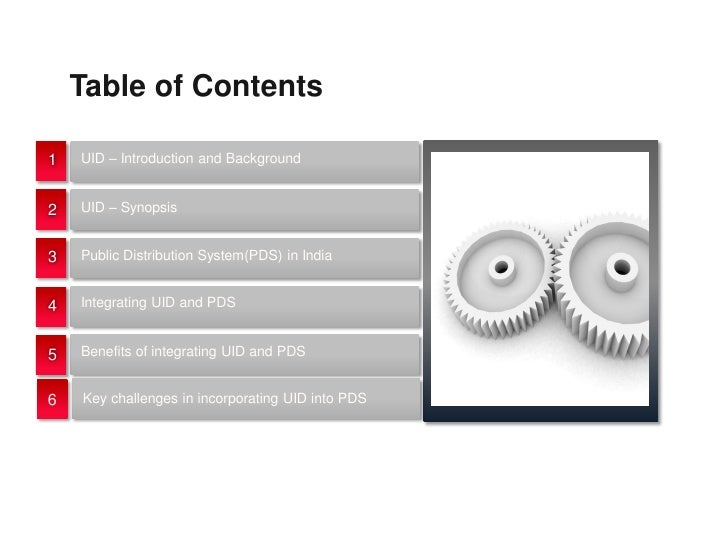 Table of Contents

1 UID – Introduction and Background

2 UID – Synopsis

3 Public Distribution System(PDS) in India

4 Integrating UID and PDS

5 Benefits of integrating UID and PDS

6 Key challenges in incorporating UID into PDS